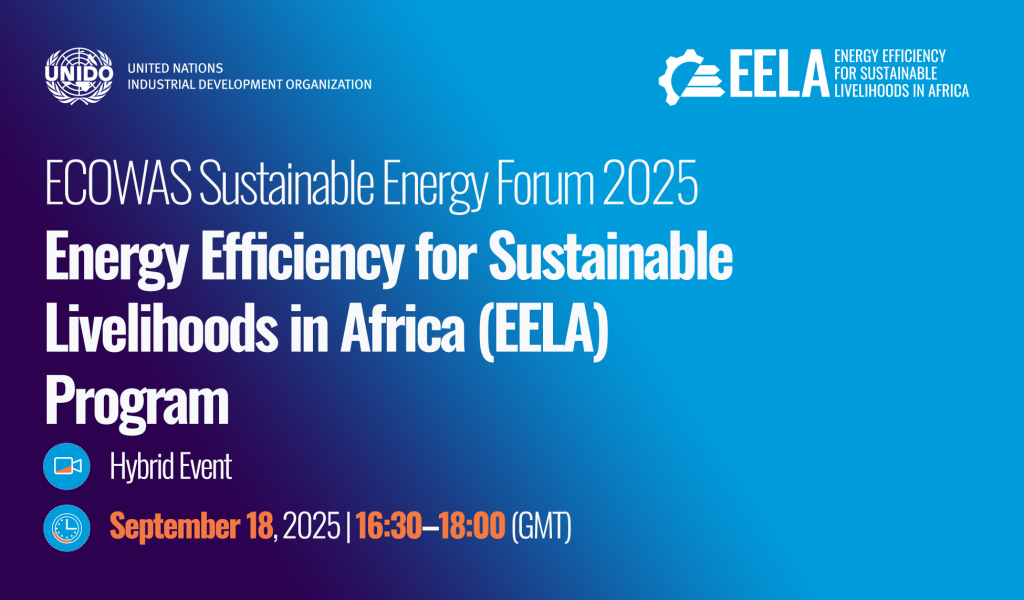 UNIDO UNITED NATIONS INDUSTRIAL DEVELOPMENT ORGANIZATION

EELA ENERGY EFFICIENCY FOR SUSTAINABLE LIVELIHOODS IN AFRICA

ECOWAS Sustainable Energy Forum 2025

Energy Efficiency for Sustainable Livelihoods in Africa (EELA) Program

Hybrid Event

September 18, 2025 | 16:30–18:00 (GMT)